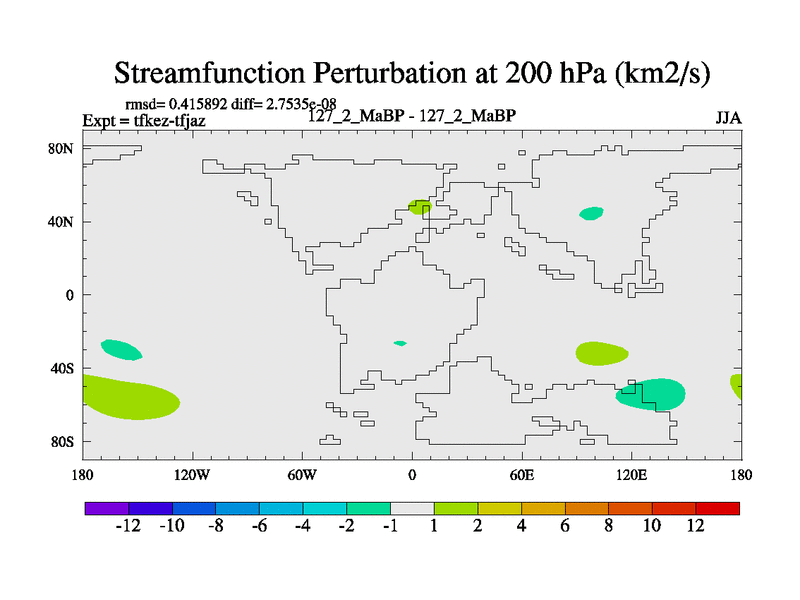 Streamfunction Perturbation at 200 hPa (km2/s)

rmsd= 0.415892 diff= 2.7535e-08
Expt = tfkez-tfjaz
127_2_MaBP - 127_2_MaBP
JJA

80N
40N
0
40S
80S

180
120W
60W
0
60E
120E
180

-12 -10 -8 -6 -4 -2 -1 1 2 4 6 8 10 12